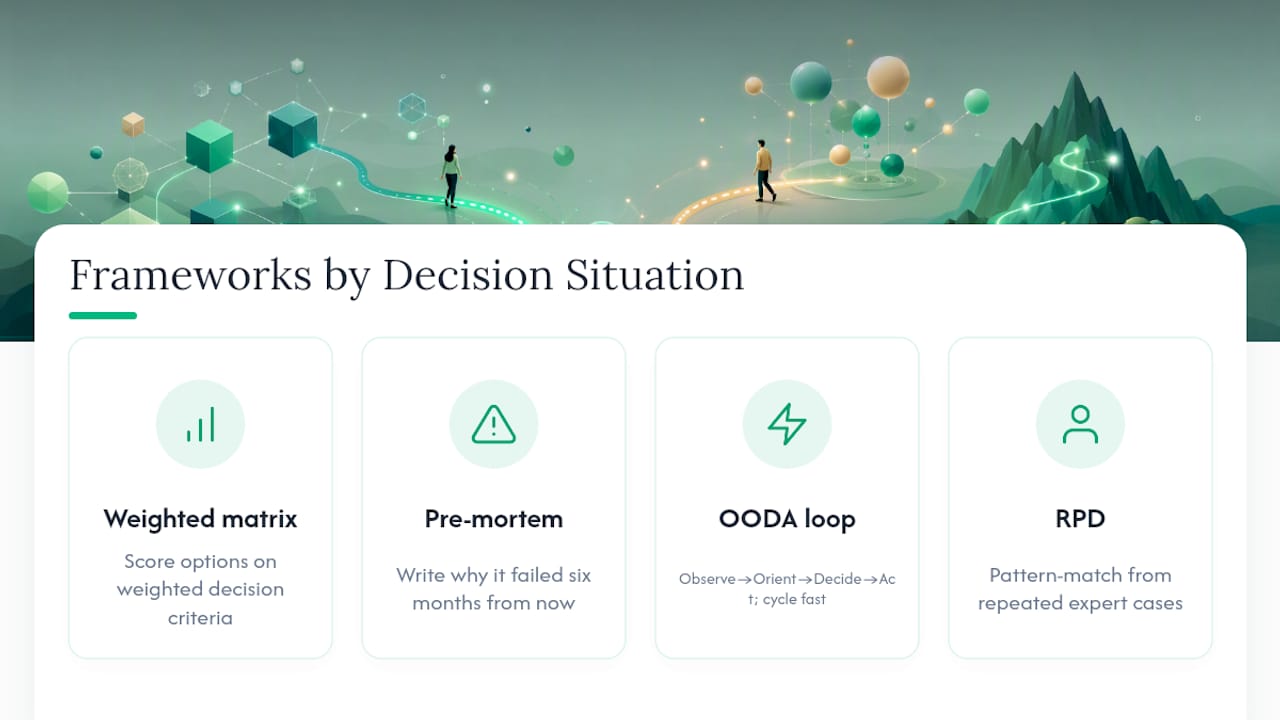 Frameworks by Decision Situation

Weighted matrix

Score options on weighted decision criteria

Pre-mortem

Write why it failed six months from now

OODA loop

Observe→Orient→Decide→Act; cycle fast

RPD

Pattern-match from repeated expert cases